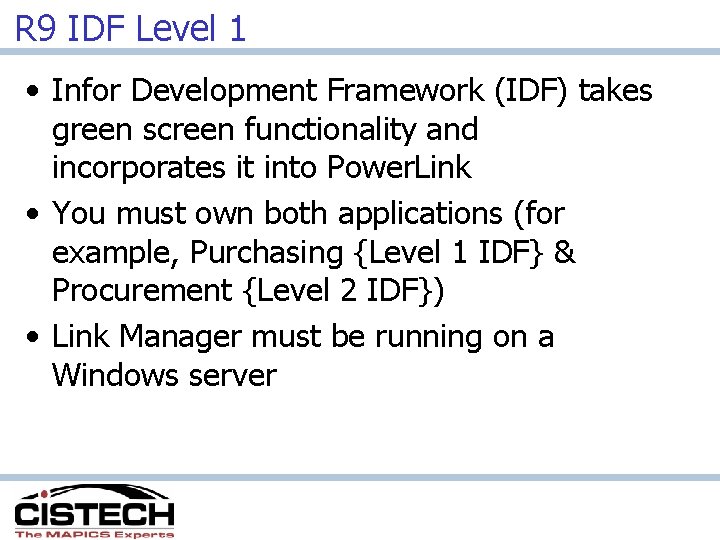 R9 IDF Level 1

• Infor Development Framework (IDF) takes green screen functionality and incorporates it into PowerLink

• You must own both applications (for example, Purchasing {Level 1 IDF} & Procurement {Level 2 IDF})

• Link Manager must be running on a Windows server

CISTECH
The MAPICS Experts